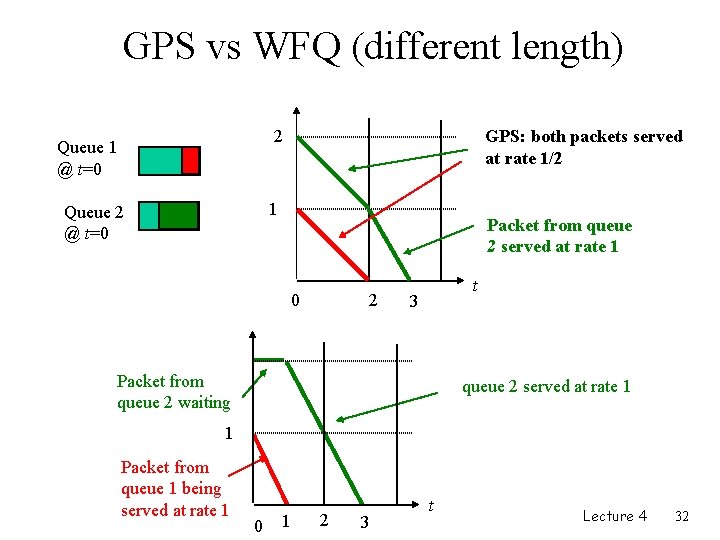 GPS vs WFQ (different length)

Queue 1
@ $t$=0

Queue 2
@ $t$=0

2

1

0

2

3

$t$

GPS: both packets served at rate 1/2

Packet from queue 2 served at rate 1

Packet from queue 2 waiting

1

Packet from queue 1 being served at rate 1

0

1

2

3

$t$

queue 2 served at rate 1

Lecture 4

32